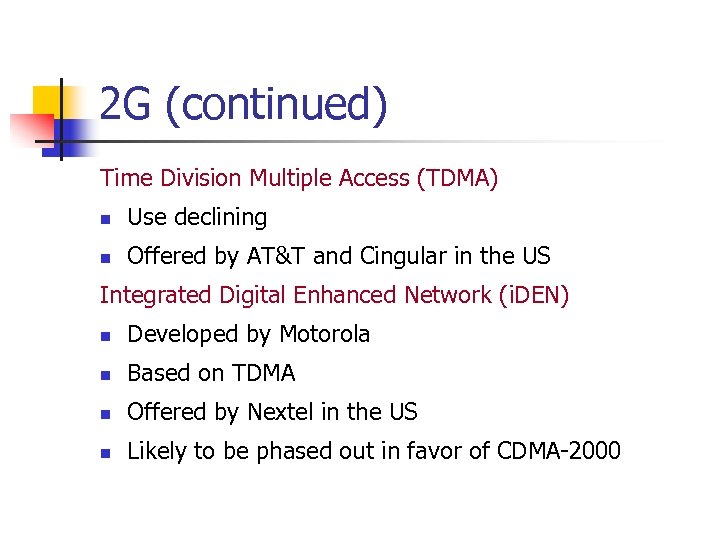 2G (continued)

Time Division Multiple Access (TDMA)

- Use declining
- Offered by AT&T and Cingular in the US

Integrated Digital Enhanced Network (iDEN)

- Developed by Motorola
- Based on TDMA
- Offered by Nextel in the US
- Likely to be phased out in favor of CDMA-2000